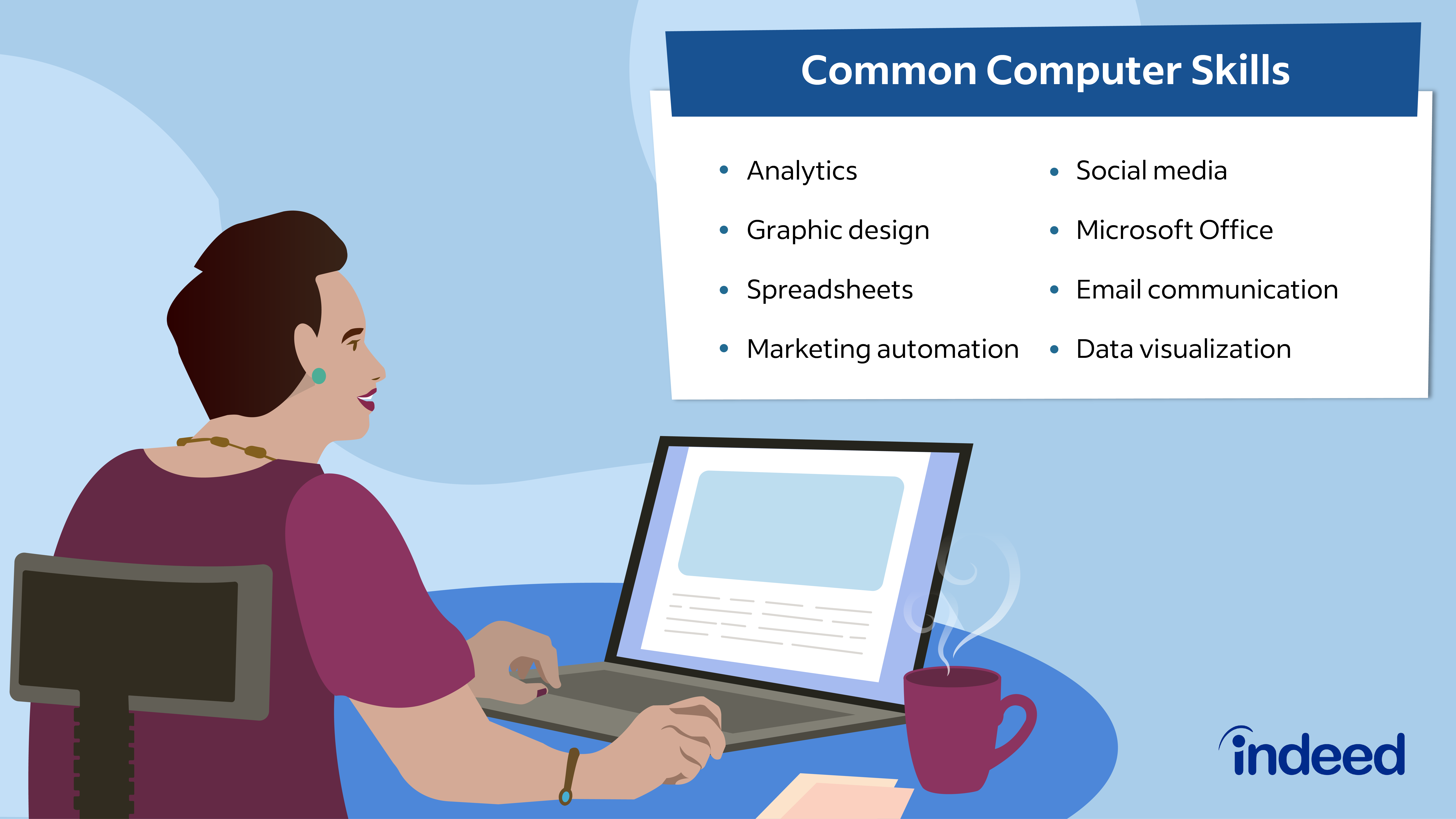 Common Computer Skills

- Analytics
- Graphic design
- Spreadsheets
- Marketing automation

- Social media
- Microsoft Office
- Email communication
- Data visualization

indeed